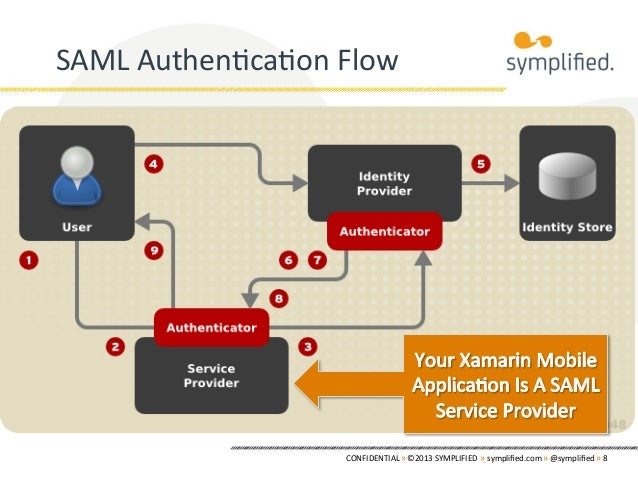 SAML Authentication Flow

symplified.

User

4

Identity Provider

5

Identity Store

Authenticator

1

9

6 7

8

Authenticator

2

3

Service Provider

Your Xamarin Mobile Application Is A SAML Service Provider

48

CONFIDENTIAL » ©2013 SYMPLIFIED » symplified.com » @symplified » 8